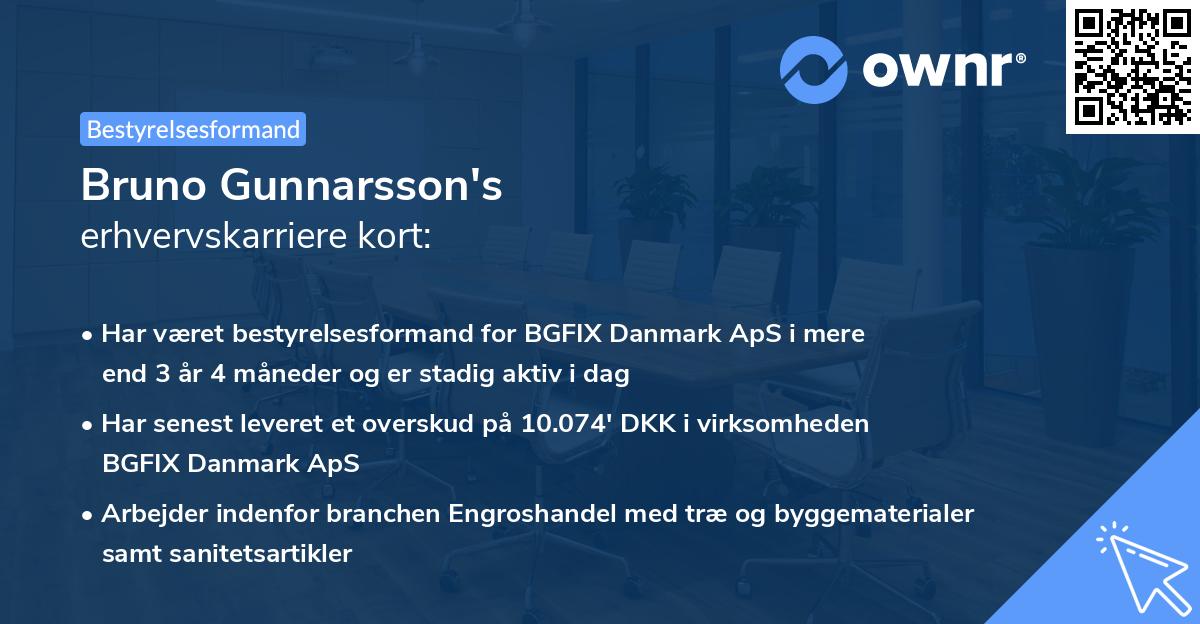 ownr®

Bestyrelsesformand

Bruno Gunnarsson's
erhvervskarriere kort:

• Har været bestyrelsesformand for BGFIX Danmark ApS i mere end 3 år 4 måneder og er stadig aktiv i dag

• Har senest leveret et overskud på 10.074' DKK i virksomheden BGFIX Danmark ApS

• Arbejder indenfor branchen Engroshandel med træ og byggematerialer samt sanitetsartikler